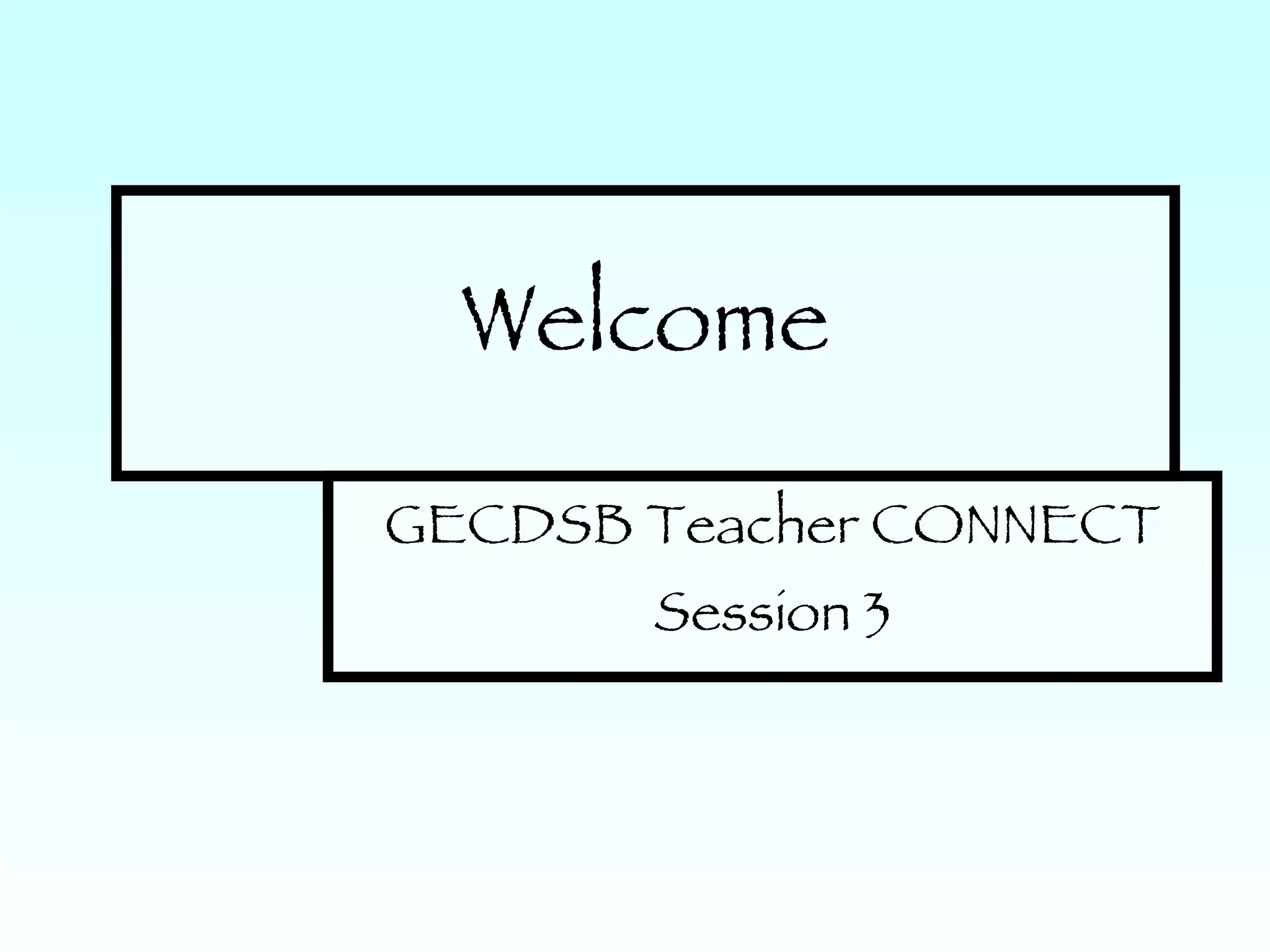 Welcome

GECDSB Teacher CONNECT
Session 3